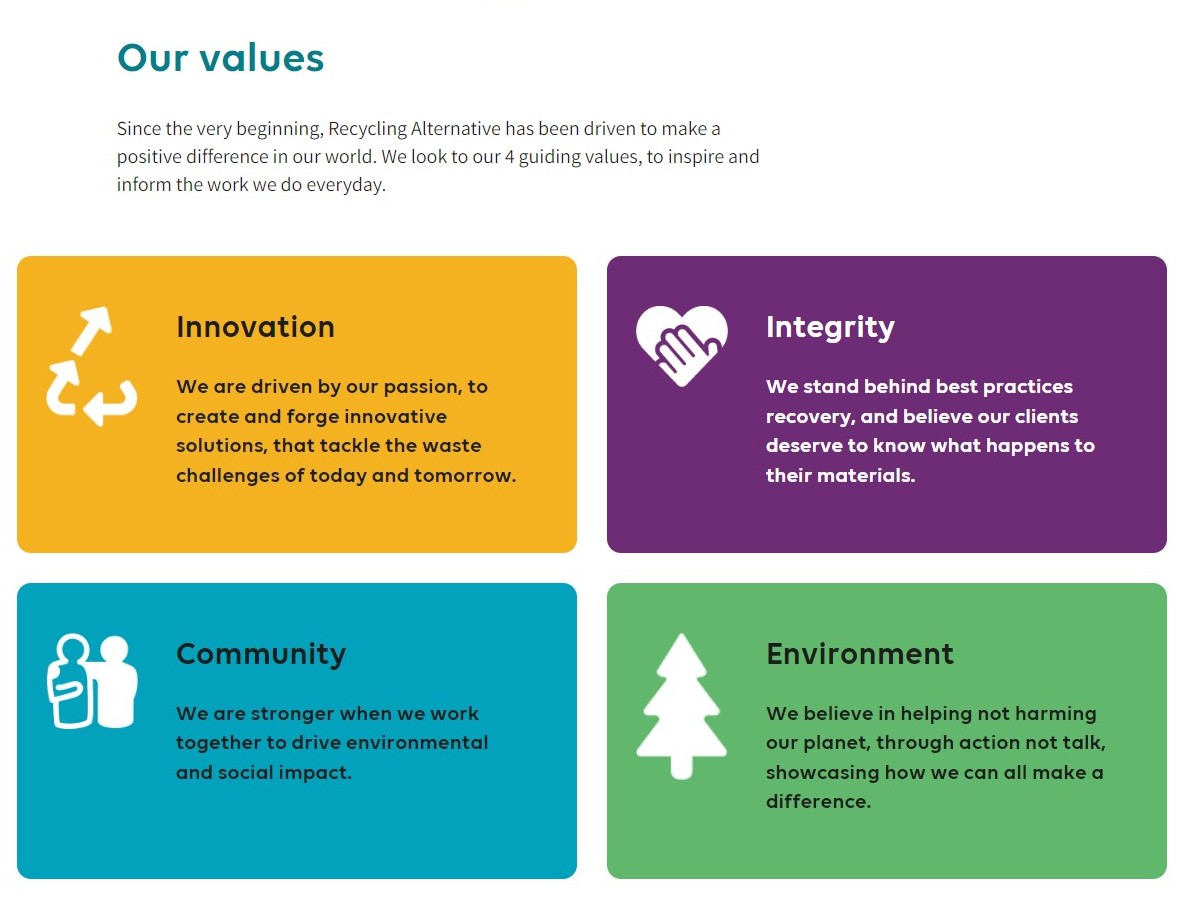 Our values

Since the very beginning, Recycling Alternative has been driven to make a positive difference in our world. We look to our 4 guiding values, to inspire and inform the work we do everyday.

Innovation

We are driven by our passion, to create and forge innovative solutions, that tackle the waste challenges of today and tomorrow.

Integrity

We stand behind best practices recovery, and believe our clients deserve to know what happens to their materials.

Community

We are stronger when we work together to drive environmental and social impact.

Environment

We believe in helping not harming our planet, through action not talk, showcasing how we can all make a difference.